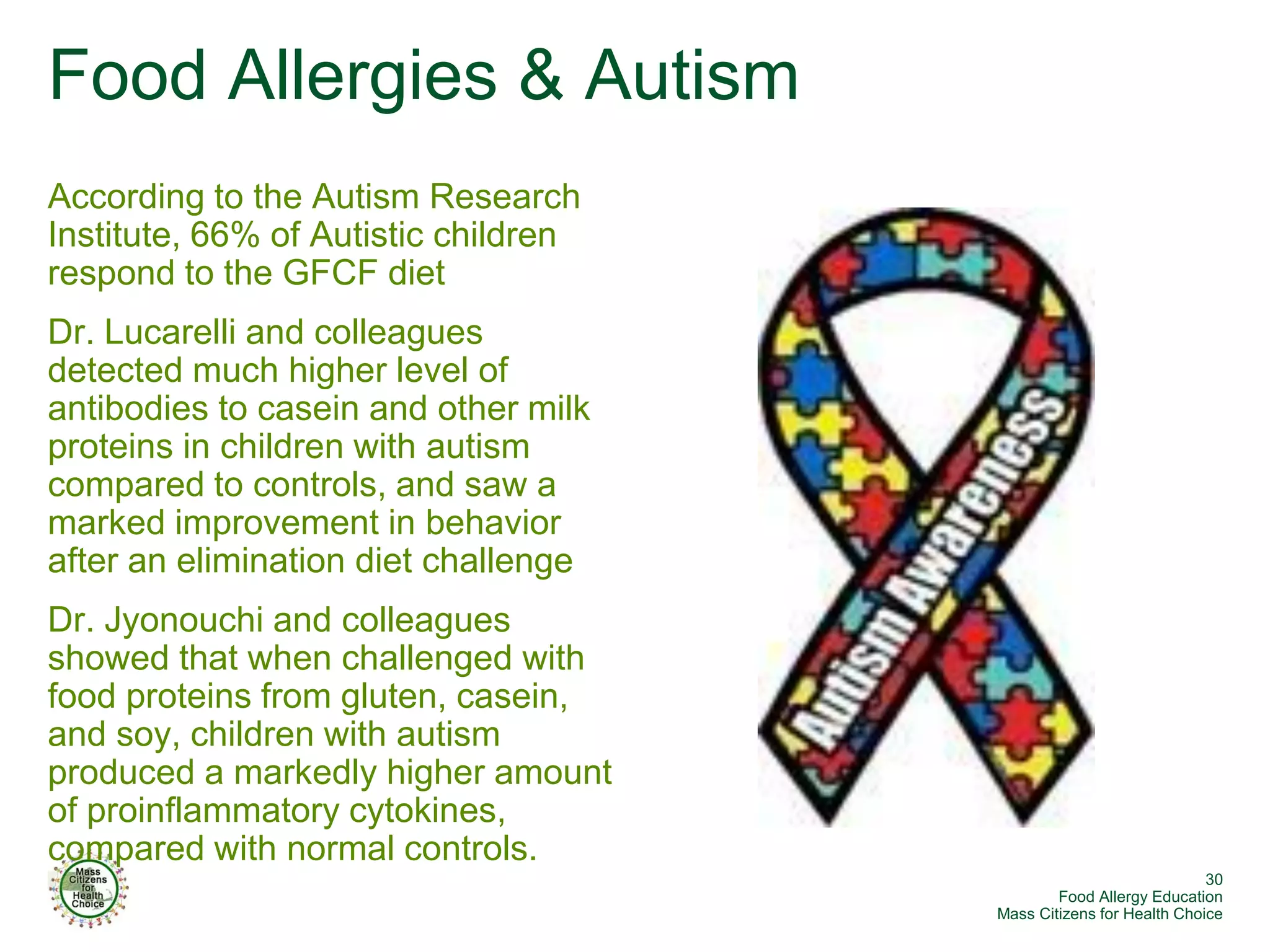 Food Allergies & Autism

According to the Autism Research Institute, 66% of Autistic children respond to the GFCF diet

Dr. Lucarelli and colleagues detected much higher level of antibodies to casein and other milk proteins in children with autism compared to controls, and saw a marked improvement in behavior after an elimination diet challenge

Dr. Jyonouchi and colleagues showed that when challenged with food proteins from gluten, casein, and soy, children with autism produced a markedly higher amount of proinflammatory cytokines, compared with normal controls.

Autism Awareness

Mass Citizens for Health Choice

30
Food Allergy Education
Mass Citizens for Health Choice